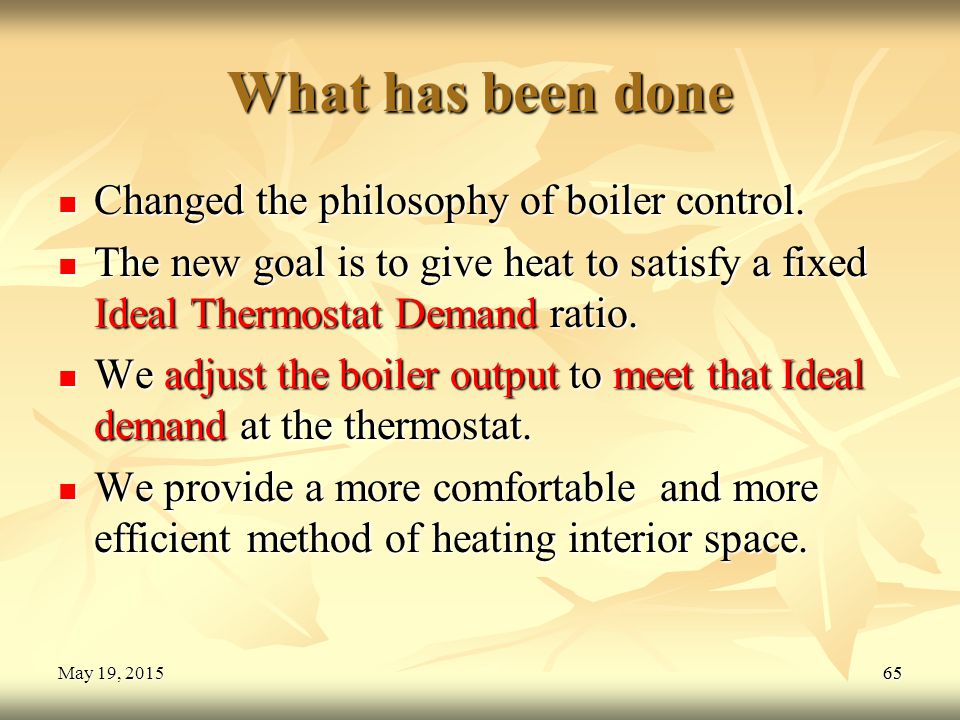 What has been done

- Changed the philosophy of boiler control.
- The new goal is to give heat to satisfy a fixed Ideal Thermostat Demand ratio.
- We adjust the boiler output to meet that Ideal demand at the thermostat.
- We provide a more comfortable and more efficient method of heating interior space.

May 19, 2015

65